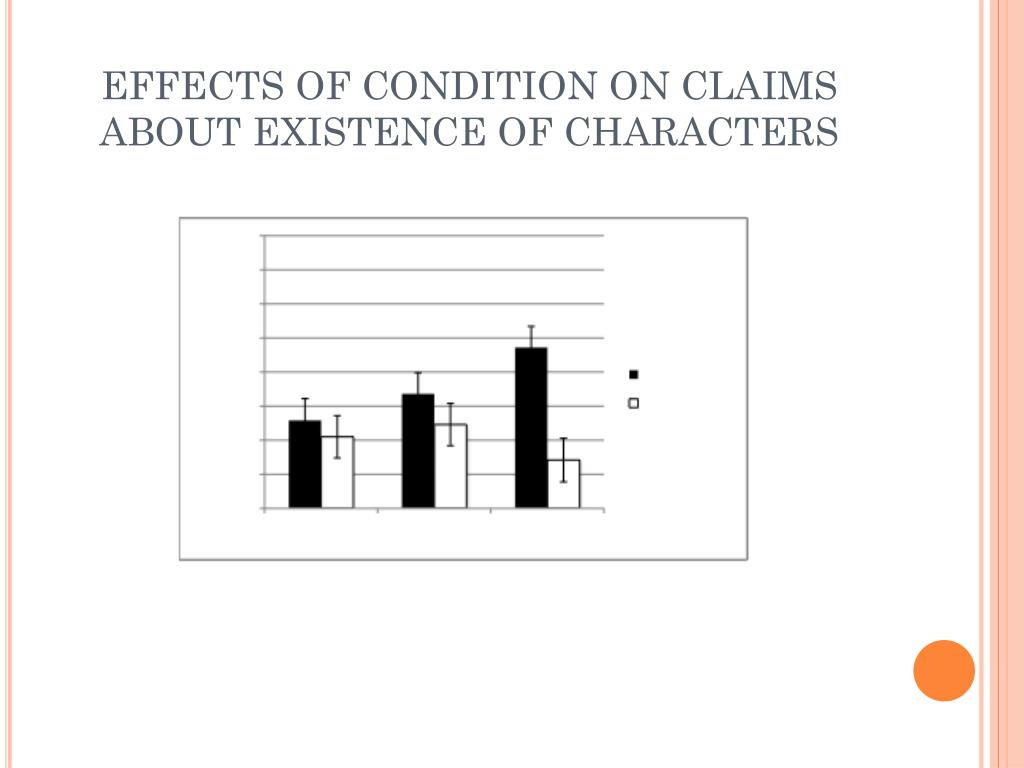 EFFECTS OF CONDITION ON CLAIMS ABOUT EXISTENCE OF CHARACTERS